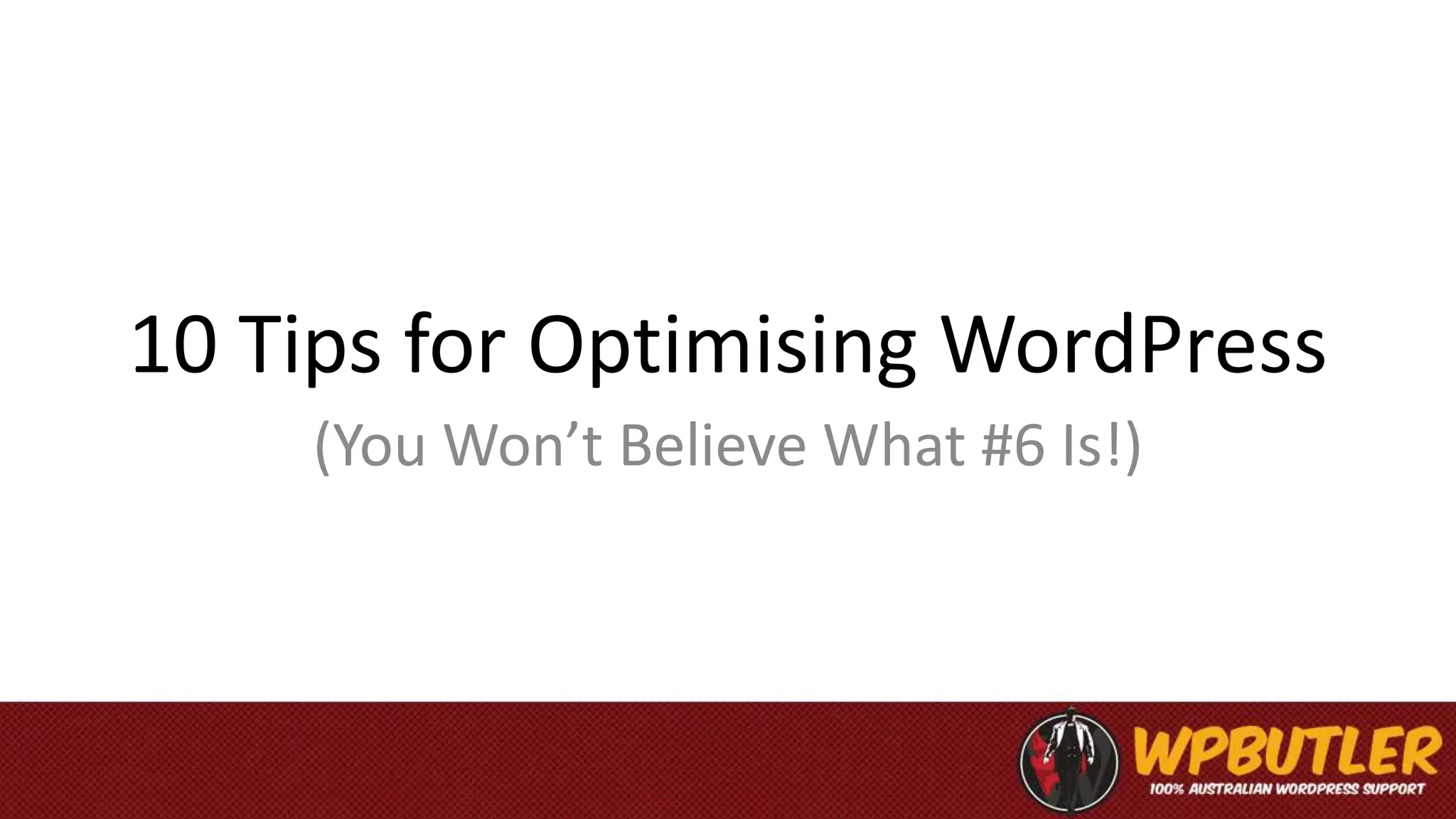 10 Tips for Optimising WordPress

(You Won’t Believe What #6 Is!)

WPBUTLER
100% AUSTRALIAN WORDPRESS SUPPORT